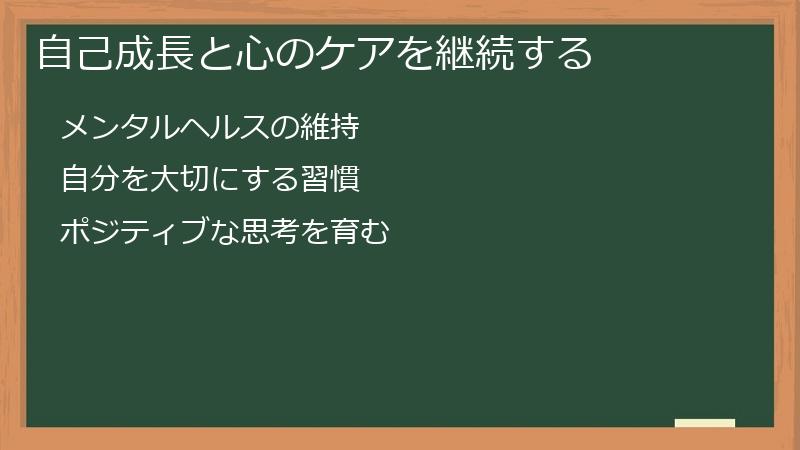 自己成長と心のケアを継続する

メンタルヘルスの維持

自分を大切にする習慣

ポジティブな思考を育む